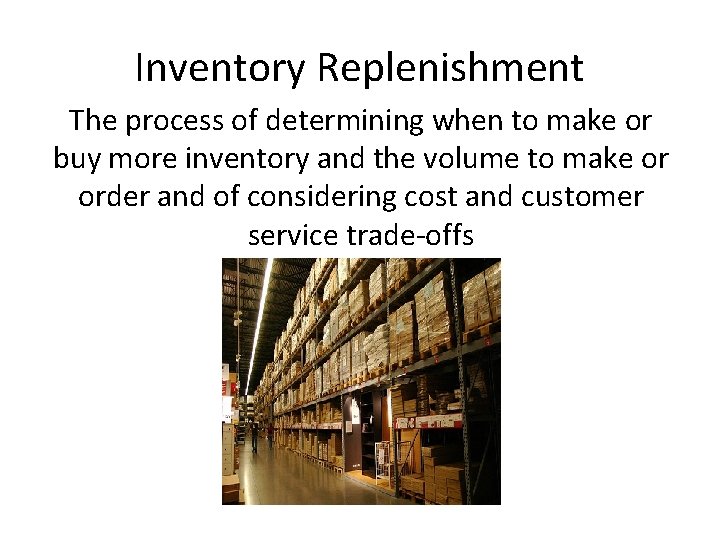 Inventory Replenishment

The process of determining when to make or buy more inventory and the volume to make or order and of considering cost and customer service trade-offs